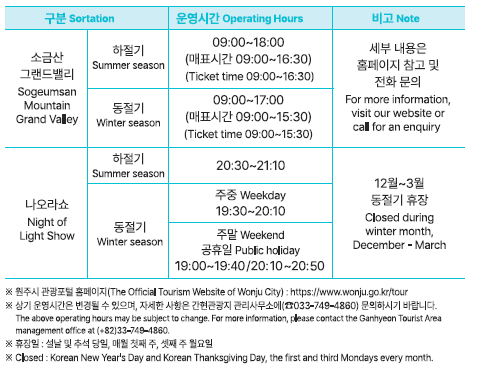 | 구분 Sortation | | 운영시간 Operating Hours | 비고 Note |
|---|---|---|---|
| 소금산 그랜드밸리 Sogeumsan Mountain Grand Valley | 하절기 Summer season | 09:00~18:00 (매표시간 09:00~16:30) (Ticket time 09:00~16:30) | 세부 내용은 홈페이지 참고 및 전화 문의 For more information, visit our website or call for an enquiry |
| | 동절기 Winter season | 09:00~17:00 (매표시간 09:00~15:30) (Ticket time 09:00~15:30) | |
| 나오라쇼 Night of Light Show | 하절기 Summer season | 20:30~21:10 | 12월~3월 동절기 휴장 Closed during winter month, December - March |
| | 동절기 Winter season | 주중 Weekday 19:30~20:10 | |
| | | 주말 Weekend 공휴일 Public holiday 19:00~19:40/20:10~20:50 | |

※ 원주시 관광포털 홈페이지(The Official Tourism Website of Wonju City) : https://www.wonju.go.kr/tour

※ 상기 운영시간은 변경될 수 있으며, 자세한 사항은 간현관광지 관리사무소에(☎033-749-4860) 문의하시기 바랍니다. The above operating hours may be subject to change. For more information, please contact the Ganhyeon Tourist Area management office at (+82)33-749-4860.

※ 휴장일 : 설날 및 추석 당일, 매월 첫째 주, 셋째 주 월요일

※ Closed : Korean New Year's Day and Korean Thanksgiving Day, the first and third Mondays every month.